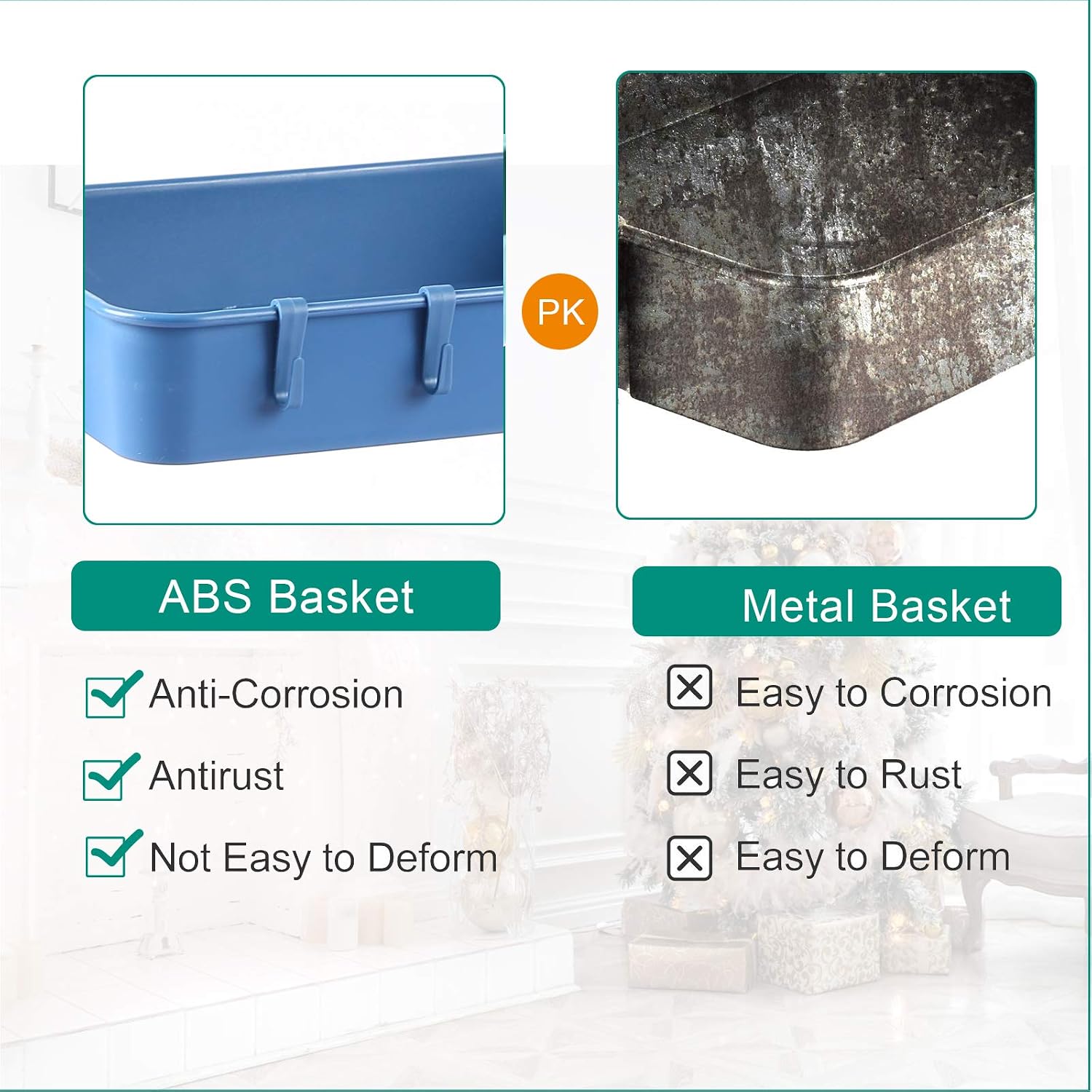 PK

ABS Basket

Anti-Corrosion

Antirust

Not Easy to Deform

Metal Basket

Easy to Corrosion

Easy to Rust

Easy to Deform